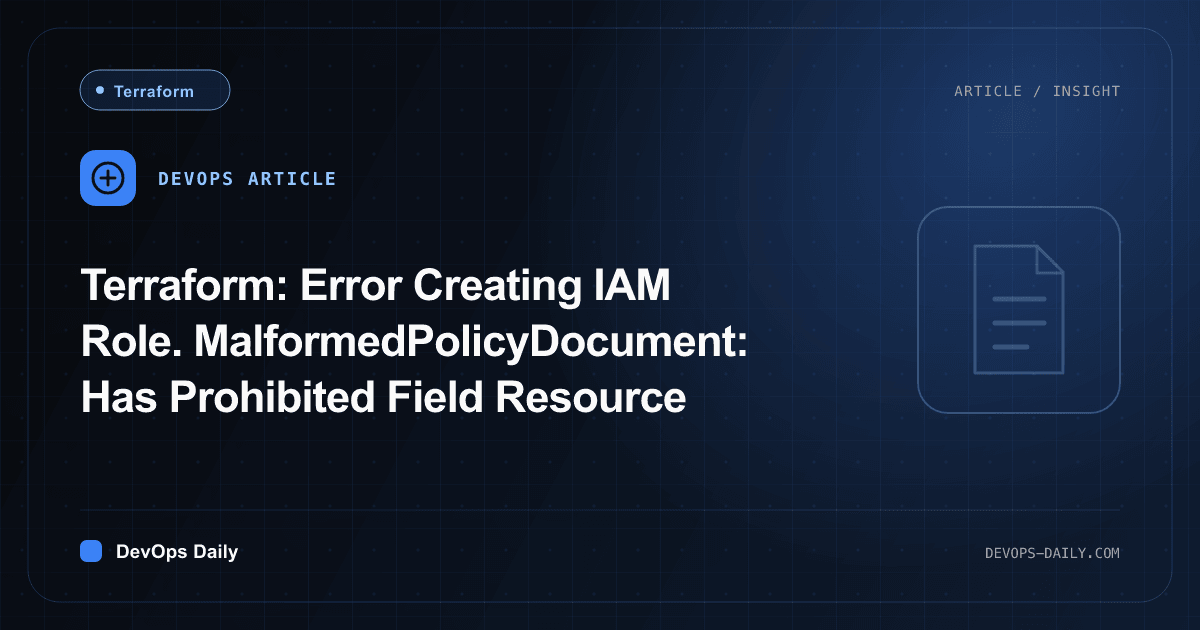 Terraform

ARTICLE / INSIGHT

DEVOPS ARTICLE

Terraform: Error Creating IAM Role. MalformedPolicyDocument: Has Prohibited Field Resource

DevOps Daily

DEVOPS-DAILY.COM